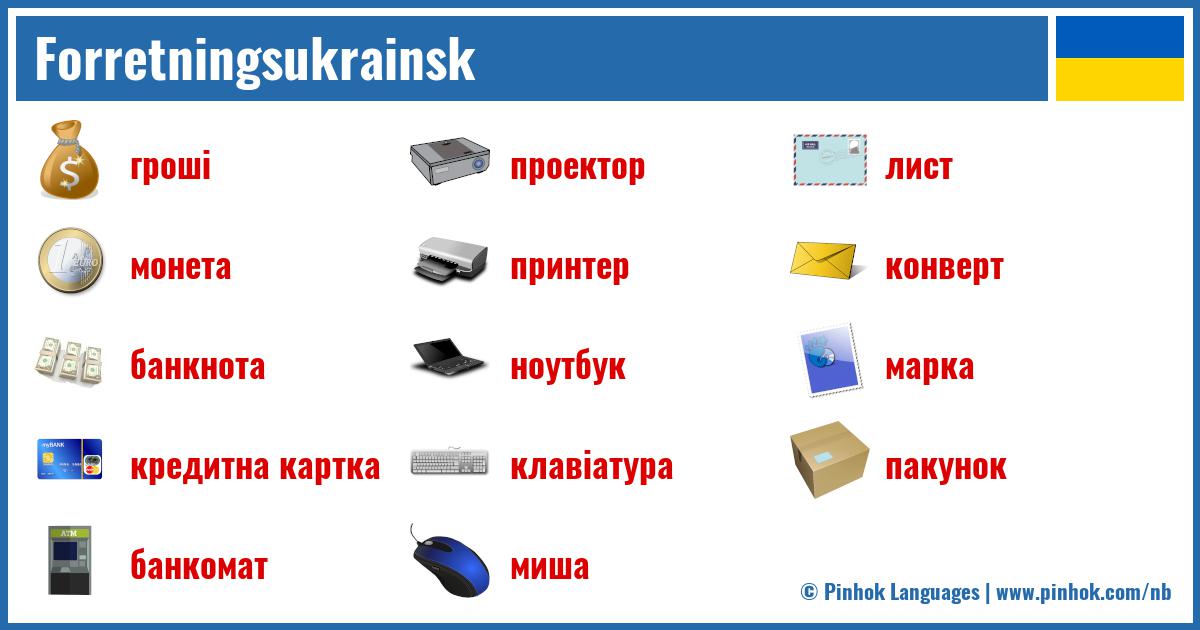 Forretningsukrainsk

гроші

монета

банкнота

кредитна картка

банкомат

проектор

принтер

ноутбук

клавіатура

миша

лист

конверт

марка

пакунок

© Pinhok Languages | www.pinhok.com/nb